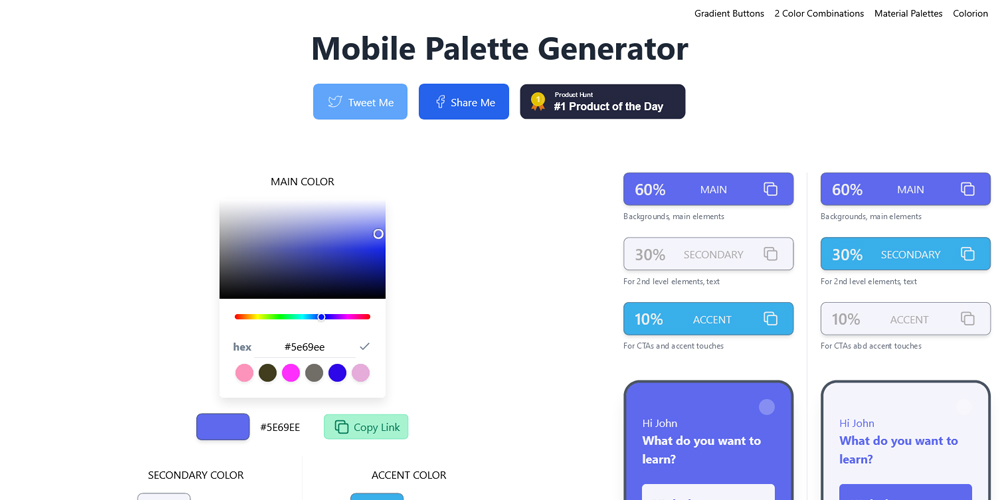 Gradient Buttons 2 Color Combinations Material Palettes Colorion

Mobile Palette Generator

Tweet Me

Share Me

Product Hunt
#1 Product of the Day

MAIN COLOR

hex #5e69ee

#5E69EE

Copy Link

SECONDARY COLOR

ACCENT COLOR

60% MAIN

Backgrounds, main elements

30% SECONDARY

For 2nd level elements, text

10% ACCENT

For CTAs and accent touches

Hi John

What do you want to learn?

60% MAIN

Backgrounds, main elements

30% SECONDARY

For 2nd level elements, text

10% ACCENT

For CTAs abd accent touches

Hi John

What do you want to learn?